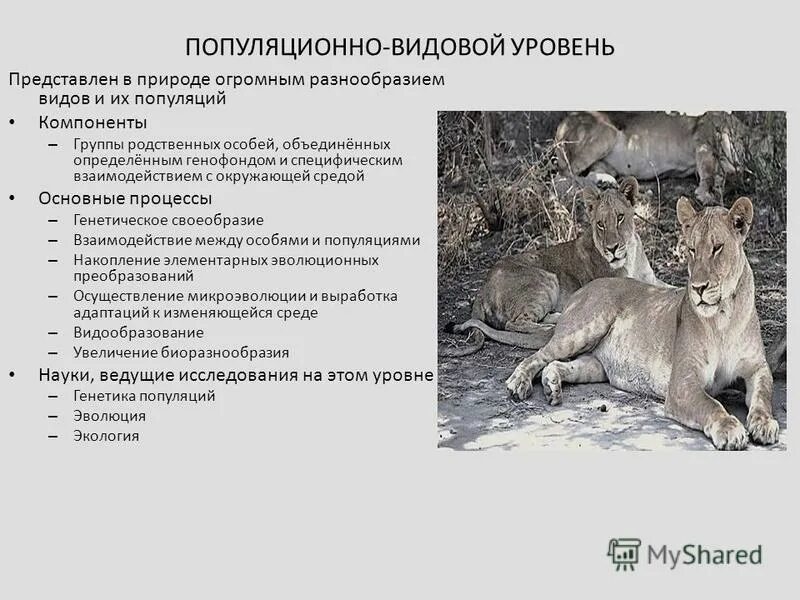 ПОПУЛЯЦИОННО-ВИДОВОЙ УРОВЕНЬ

Представлен в природе огромным разнообразием видов и их популяций

• Компоненты
– Группы родственных особей, объединённых определённым генофондом и специфическим взаимодействием с окружающей средой

• Основные процессы
– Генетическое своеобразие
– Взаимодействие между особями и популяциями
– Накопление элементарных эволюционных преобразований
– Осуществление микроэволюции и выработка адаптаций к изменяющейся среде
– Видообразование
– Увеличение биоразнообразия

• Науки, ведущие исследования на этом уровне
– Генетика популяций
– Эволюция
– Экология

MyShared